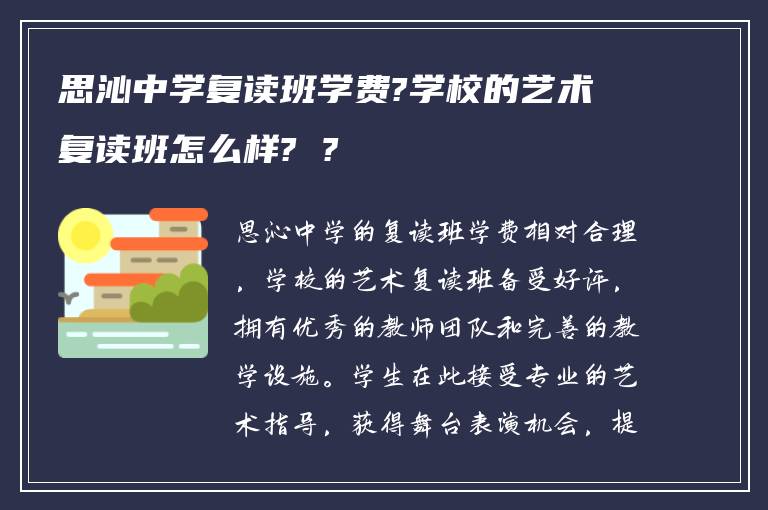 思沁中学复读班学费?学校的艺术复读班怎么样? ?

思沁中学的复读班学费相对合理，学校的艺术复读班备受好评，拥有优秀的教师团队和完善的教学设施。学生在此接受专业的艺术指导，获得舞台表演机会，提